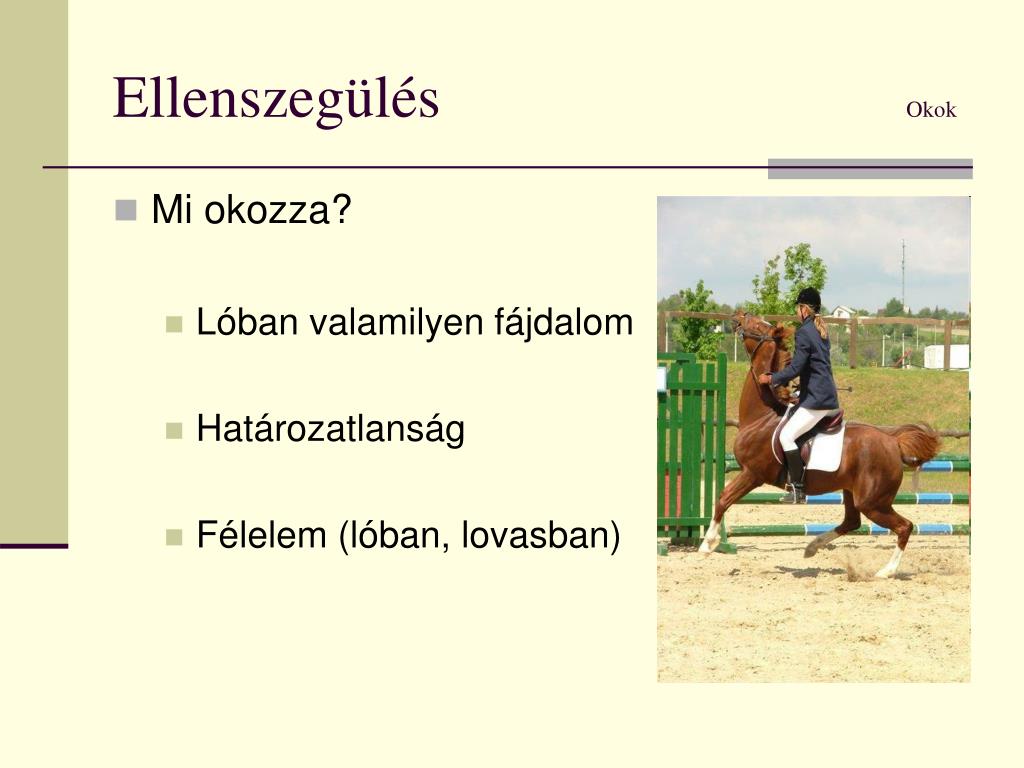 Ellenszegülés

Okok

Mi okozza?

Lóban valamilyen fájdalom

Határozatlanság

Félelem (lóban, lovasban)